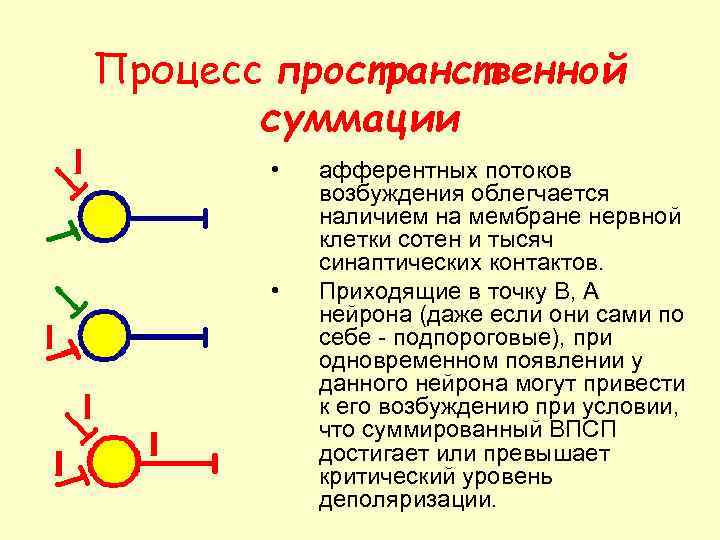 Процесс пространственной суммации

• афферентных потоков возбуждения облегчается наличием на мембране нервной клетки сотен и тысяч синаптических контактов.

• Приходящие в точку В, А нейрона (даже если они сами по себе - подпороговые), при одновременном появлении у данного нейрона могут привести к его возбуждению при условии, что суммированный ВПСП достигает или превышает критический уровень деполяризации.